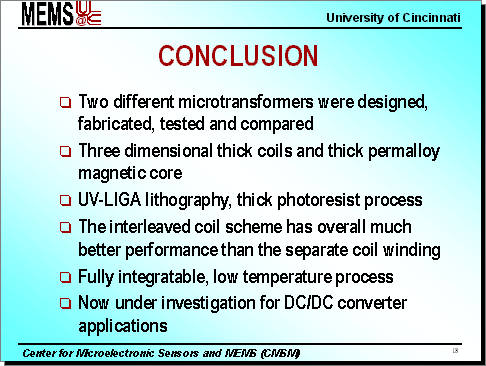 MEMS@UC

University of Cincinnati

CONCLUSION

❑ Two different microtransformers were designed, fabricated, tested and compared

❑ Three dimensional thick coils and thick permalloy magnetic core

❑ UV-LIGA lithography, thick photoresist process

❑ The interleaved coil scheme has overall much better performance than the separate coil winding

❑ Fully integratable, low temperature process

❑ Now under investigation for DC/DC converter applications

Center for Microelectronic Sensors and MEMS (CMSM)

18